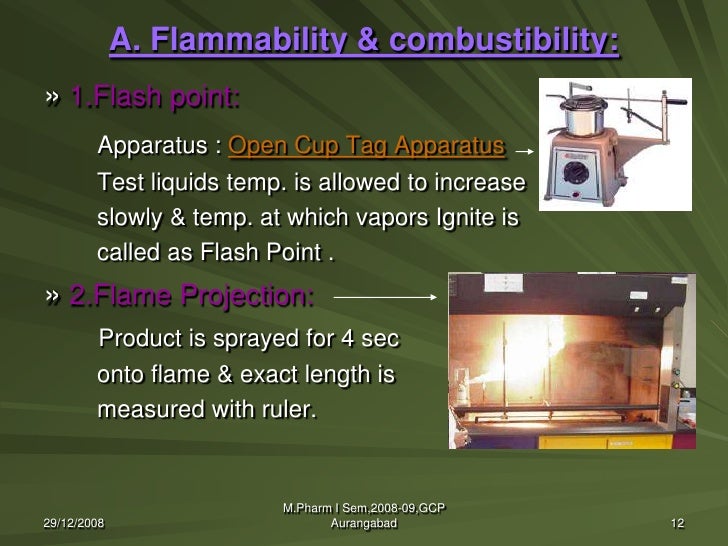 A. Flammability & combustibility:

» 1.Flash point:

Apparatus : Open Cup Tag Apparatus →

Test liquids temp. is allowed to increase slowly & temp. at which vapors Ignite is called as Flash Point .

» 2.Flame Projection: →

Product is sprayed for 4 sec onto flame & exact length is measured with ruler.

29/12/2008

M.Pharm I Sem,2008-09,GCP Aurangabad

12